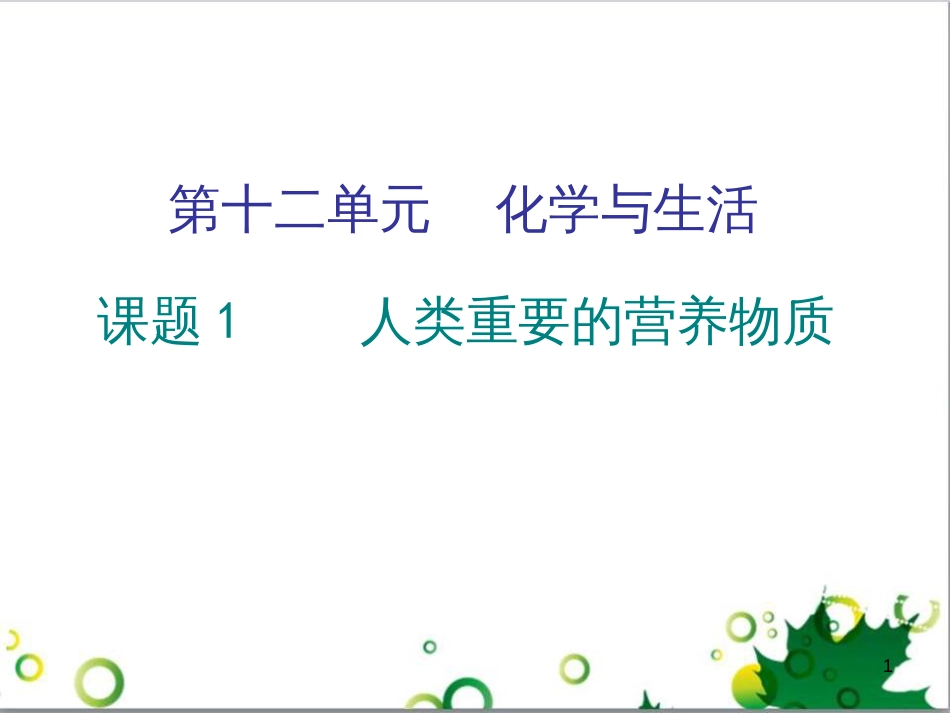 第十二单元　化学与生活

课题 1　人类重要的营养物质

1